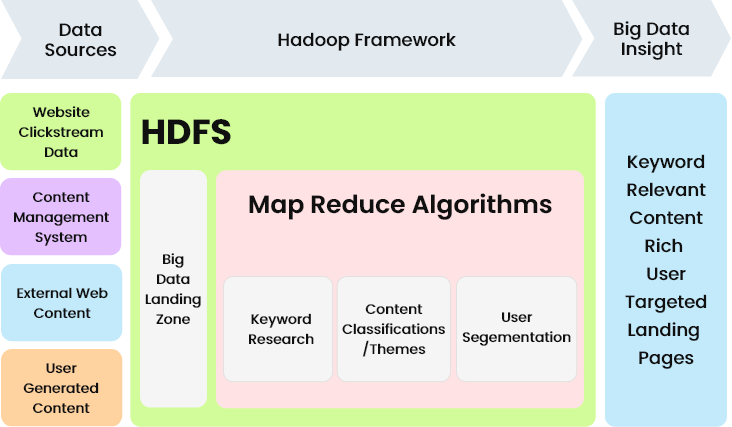 Data Sources

Hadoop Framework

Big Data Insight

Website Clickstream Data

Content Management System

External Web Content

User Generated Content

HDFS

Big Data Landing Zone

Map Reduce Algorithms

Keyword Research

Content Classifications /Themes

User Segementation

Keyword Relevant Content Rich User Targeted Landing Pages